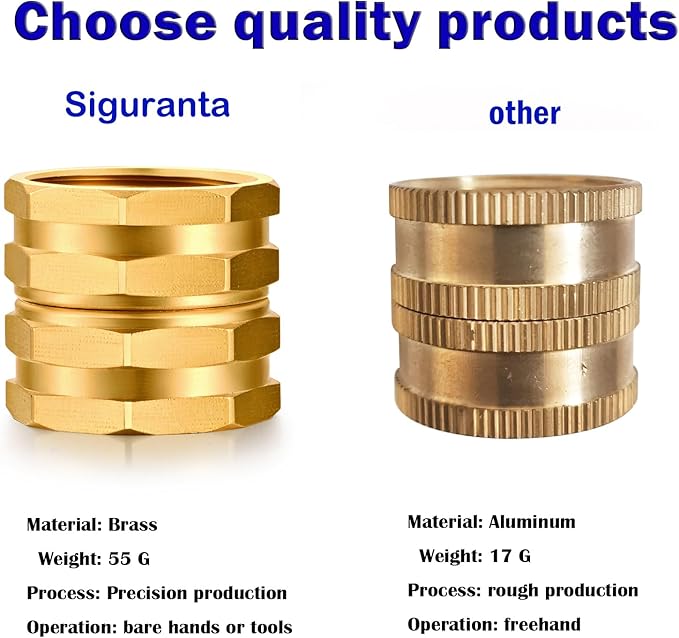 Choose quality products

Siguranta

Material: Brass
Weight: 55 G
Process: Precision production
Operation: bare hands or tools

other

Material: Aluminum
Weight: 17 G
Process: rough production
Operation: freehand